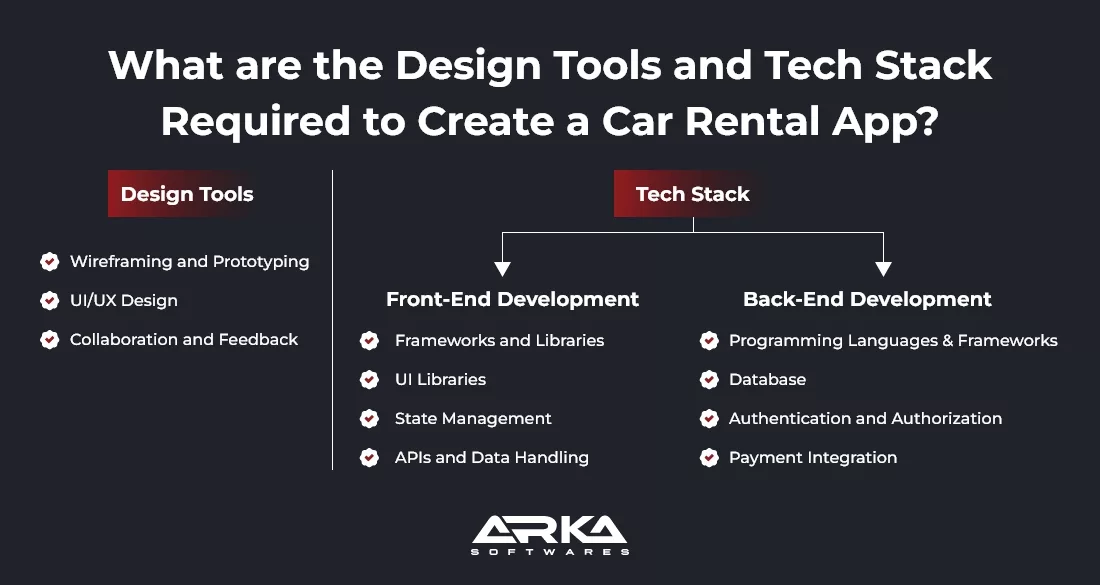 What are the Design Tools and Tech Stack Required to Create a Car Rental App?

Design Tools

Wireframing and Prototyping

UI/UX Design

Collaboration and Feedback

Tech Stack

Front-End Development

Frameworks and Libraries

UI Libraries

State Management

APIs and Data Handling

Back-End Development

Programming Languages & Frameworks

Database

Authentication and Authorization

Payment Integration

ARKA
SOFTWARES